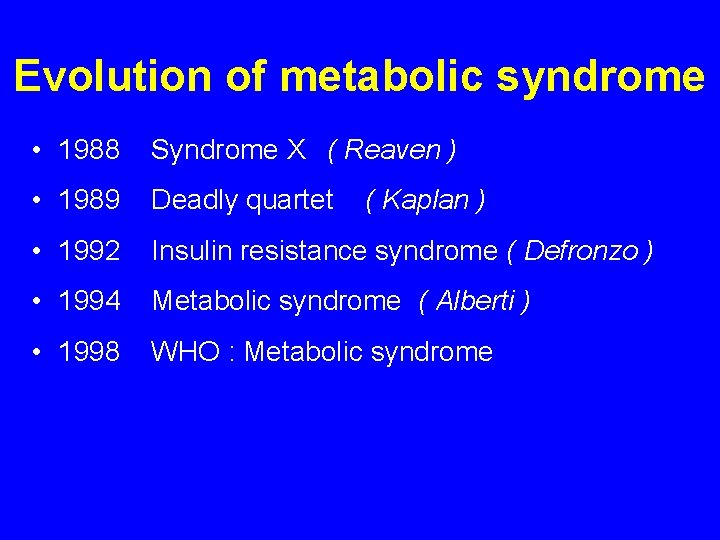 Evolution of metabolic syndrome

• 1988 Syndrome X ( Reaven )

• 1989 Deadly quartet ( Kaplan )

• 1992 Insulin resistance syndrome ( Defronzo )

• 1994 Metabolic syndrome ( Alberti )

• 1998 WHO : Metabolic syndrome